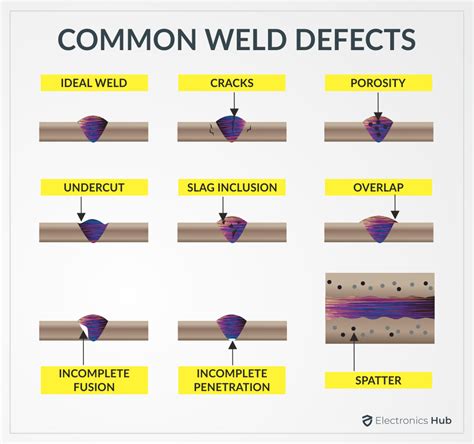 COMMON WELD DEFECTS

IDEAL WELD

CRACKS

POROSITY

UNDERCUT

SLAG INCLUSION

OVERLAP

INCOMPLETE FUSION

INCOMPLETE PENETRATION

SPATTER

Electronics Hub